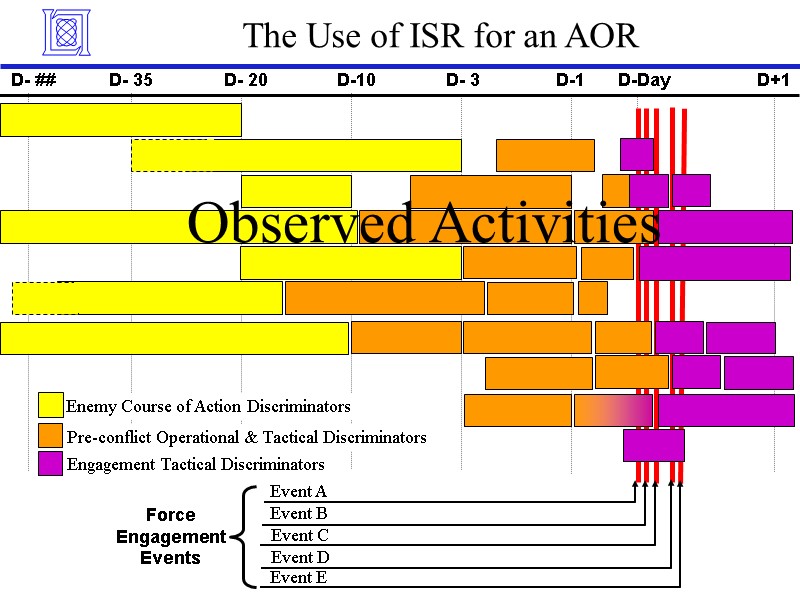 The Use of ISR for an AOR

D- ## D- 35 D- 20 D-10 D- 3 D-1 D-Day D+1

Observed Activities

Enemy Course of Action Discriminators
Pre-conflict Operational & Tactical Discriminators
Engagement Tactical Discriminators

Force Engagement Events

Event A
Event B
Event C
Event D
Event E